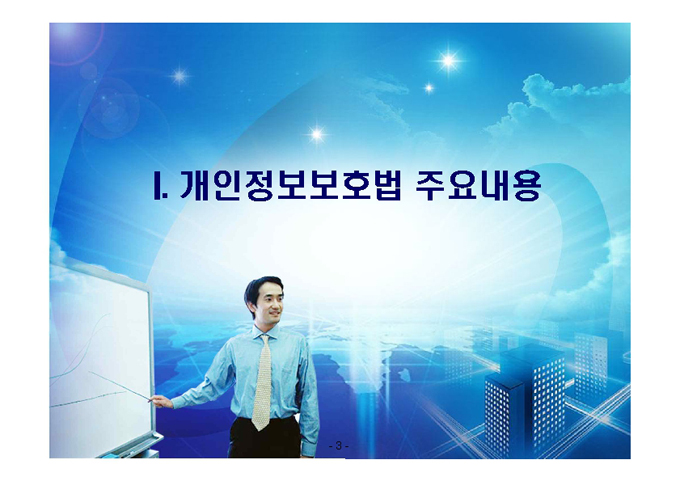 I. 개인정보보호법 주요내용

- 3 -